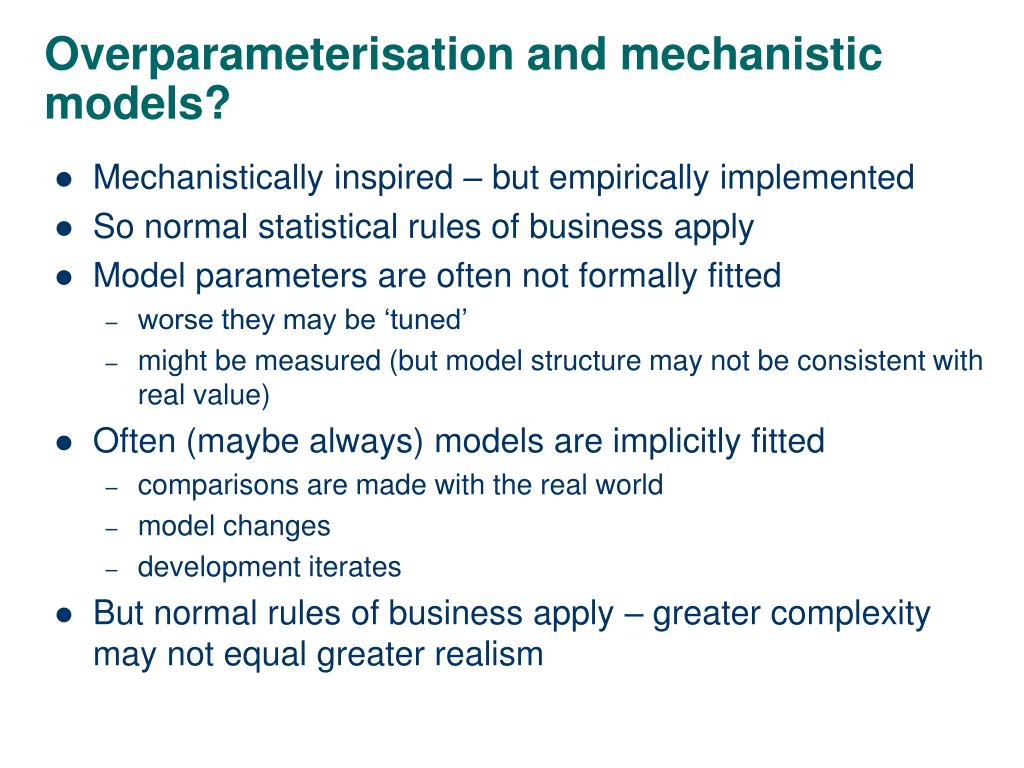 Overparameterisation and mechanistic models?

● Mechanistically inspired – but empirically implemented
● So normal statistical rules of business apply
● Model parameters are often not formally fitted
– worse they may be ‘tuned’
– might be measured (but model structure may not be consistent with real value)
● Often (maybe always) models are implicitly fitted
– comparisons are made with the real world
– model changes
– development iterates
● But normal rules of business apply – greater complexity may not equal greater realism